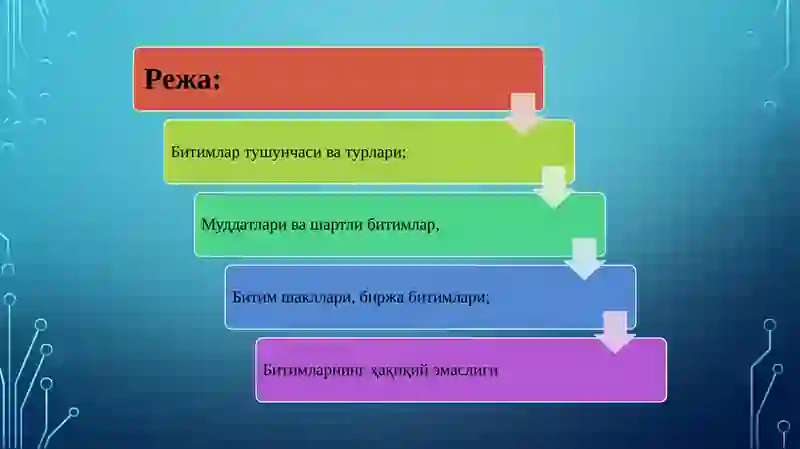 Режа:

Битимлар тушунчаси ва турлари;

Муддатлари ва шартли битимлар,

Битим шакллари, биржа битимлари;

Битимларнинг ҳақиқий эмаслиги